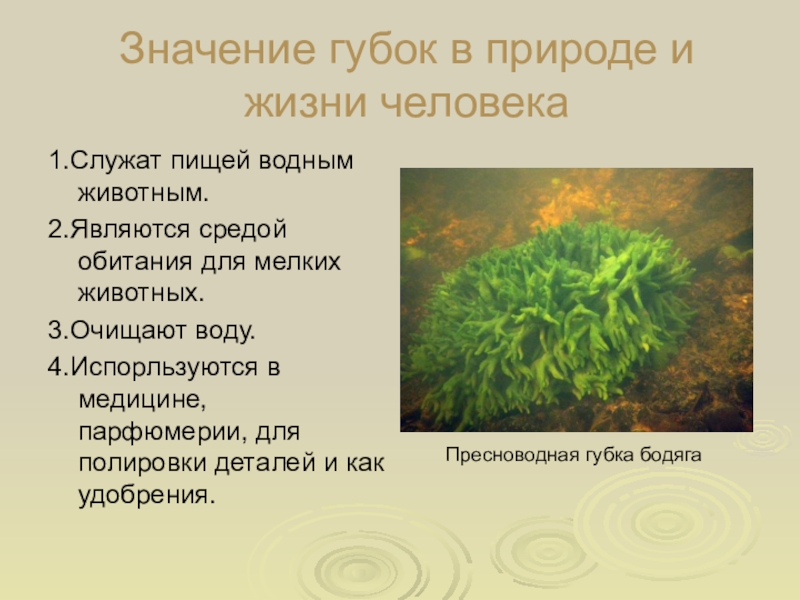 Значение губок в природе и жизни человека

1.Служат пищей водным животным.

2.Являются средой обитания для мелких животных.

3.Очищают воду.

4.Испорльзуются в медицине, парфюмерии, для полировки деталей и как удобрения.

Пресноводная губка бодяга